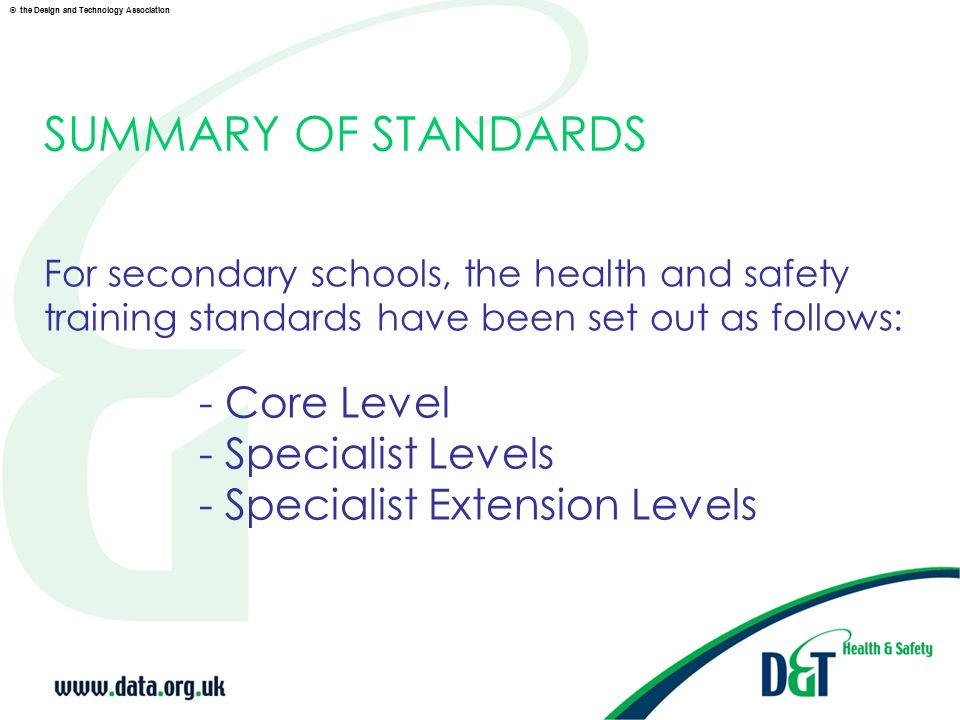 © the Design and Technology Association

SUMMARY OF STANDARDS

For secondary schools, the health and safety training standards have been set out as follows:

- Core Level
- Specialist Levels
- Specialist Extension Levels

www.data.org.uk

D&T Health & Safety